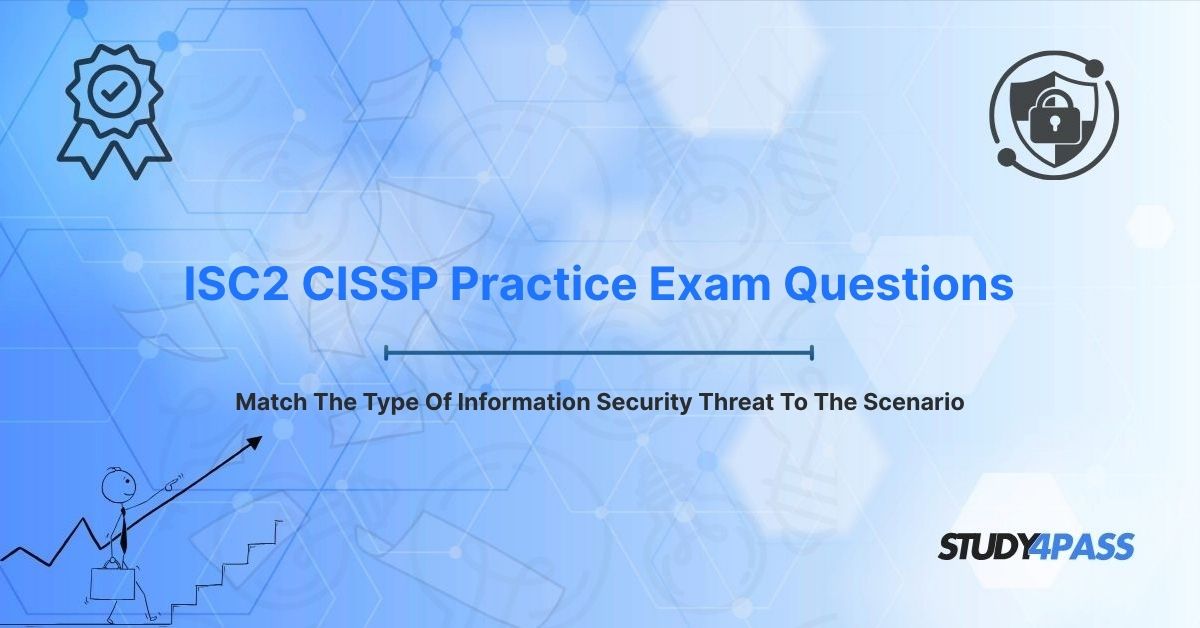 ISC2 CISSP Practice Exam Questions

Match The Type Of Information Security Threat To The Scenario

STUDY4PASS